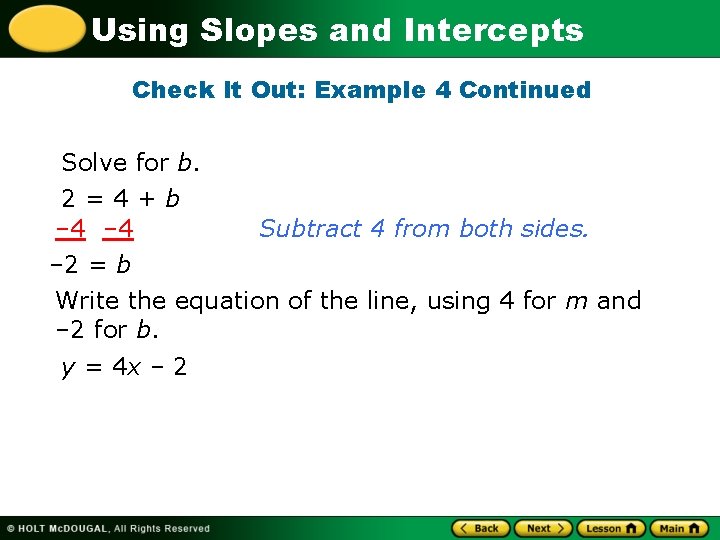 Using Slopes and Intercepts

Check It Out: Example 4 Continued

Solve for $b$.

$2 = 4 + b$

$-4$ $-4$ Subtract 4 from both sides.

$-2 = b$

Write the equation of the line, using 4 for $m$ and $-2$ for $b$.

$y = 4x - 2$

© HOLT McDOUGAL, All Rights Reserved

Back Next Lesson Main